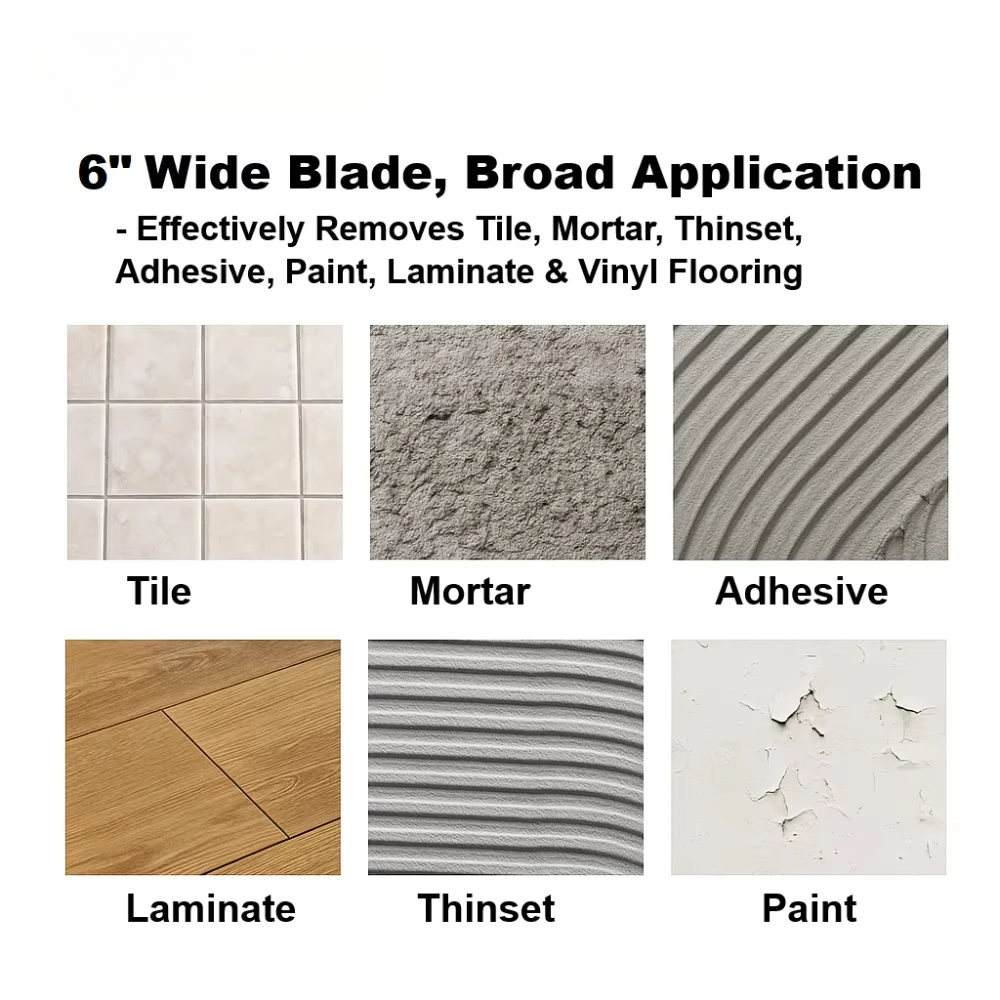 6" Wide Blade, Broad Application

- Effectively Removes Tile, Mortar, Thinset, Adhesive, Paint, Laminate & Vinyl Flooring

Tile

Mortar

Adhesive

Laminate

Thinset

Paint